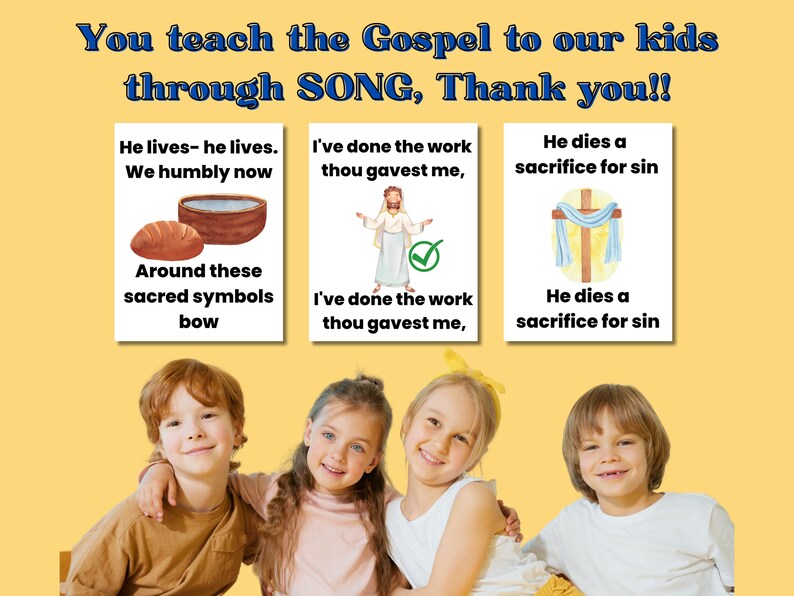 You teach the Gospel to our kids through SONG, Thank you!!

He lives- he lives. We humbly now

Around these sacred symbols bow

I've done the work thou gavest me,

I've done the work thou gavest me,

He dies a sacrifice for sin

He dies a sacrifice for sin